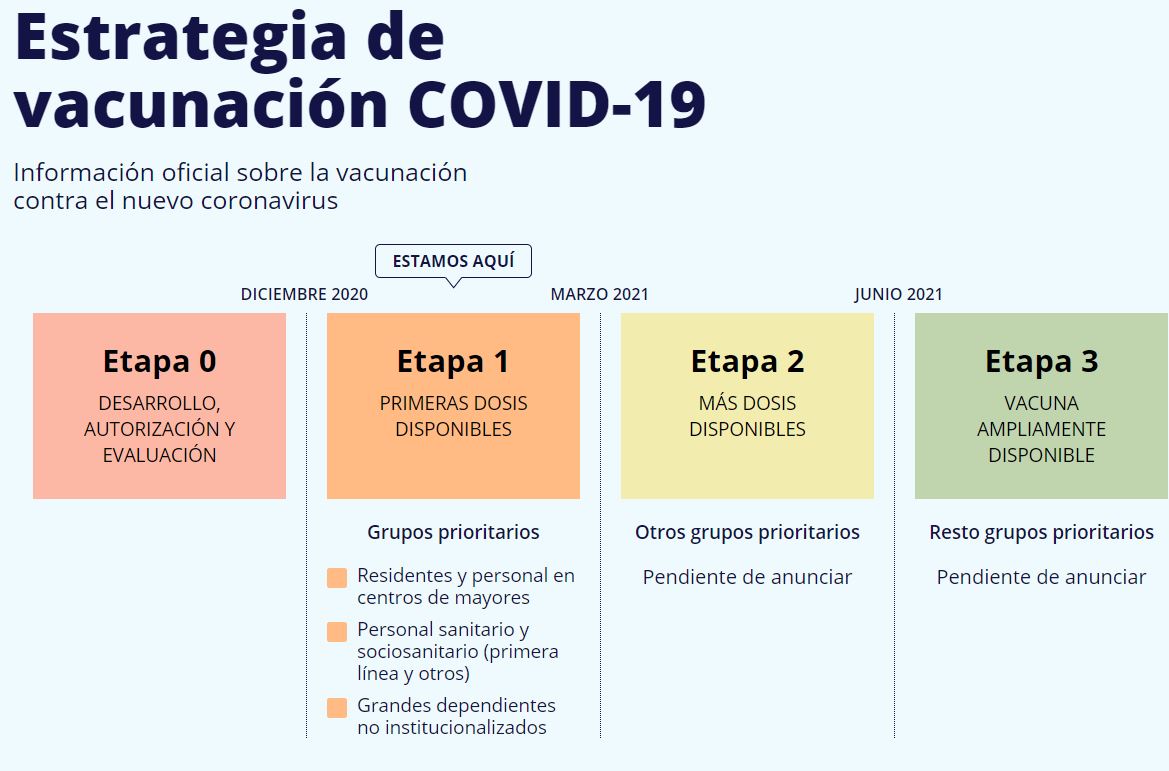 Estrategia de vacunación COVID-19

Información oficial sobre la vacunación contra el nuevo coronavirus

ESTAMOS AQUÍ

DICIEMBRE 2020

MARZO 2021

JUNIO 2021

Etapa 0
DESARROLLO, AUTORIZACIÓN Y EVALUACIÓN

Etapa 1
PRIMERAS DOSIS DISPONIBLES

Grupos prioritarios

Residentes y personal en centros de mayores

Personal sanitario y sociosanitario (primera línea y otros)

Grandes dependientes no institucionalizados

Etapa 2
MÁS DOSIS DISPONIBLES

Otros grupos prioritarios

Pendiente de anunciar

Etapa 3
VACUNA AMPLIAMENTE DISPONIBLE

Resto grupos prioritarios

Pendiente de anunciar